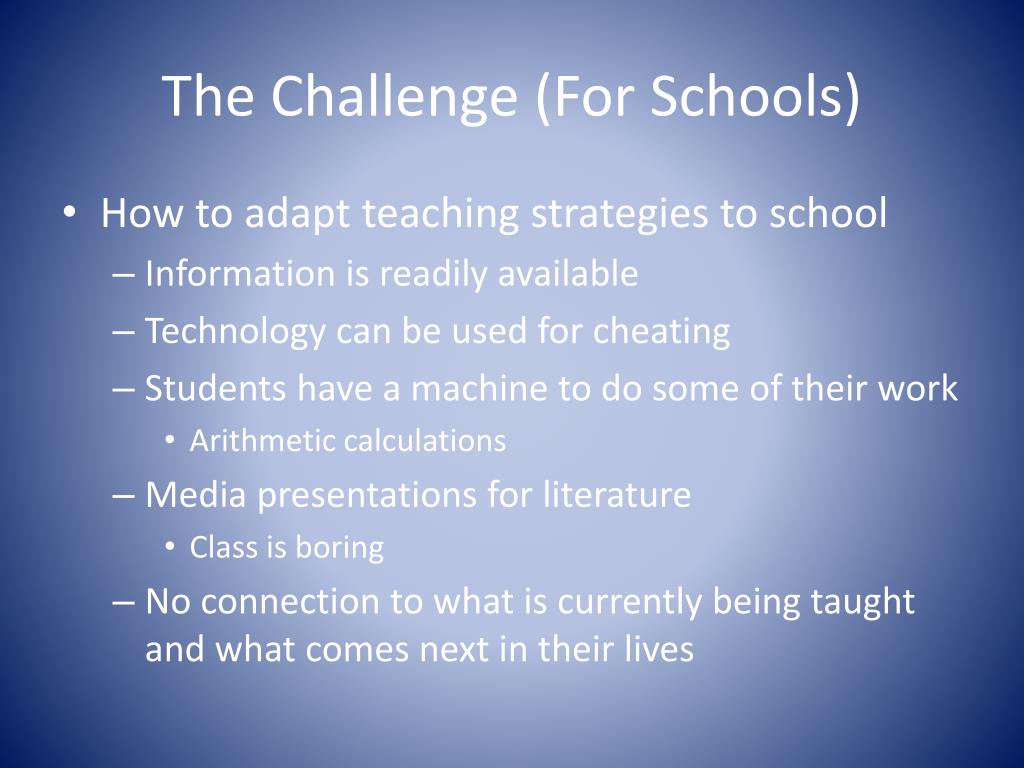 The Challenge (For Schools)

• How to adapt teaching strategies to school
– Information is readily available
– Technology can be used for cheating
– Students have a machine to do some of their work
• Arithmetic calculations
– Media presentations for literature
• Class is boring
– No connection to what is currently being taught and what comes next in their lives